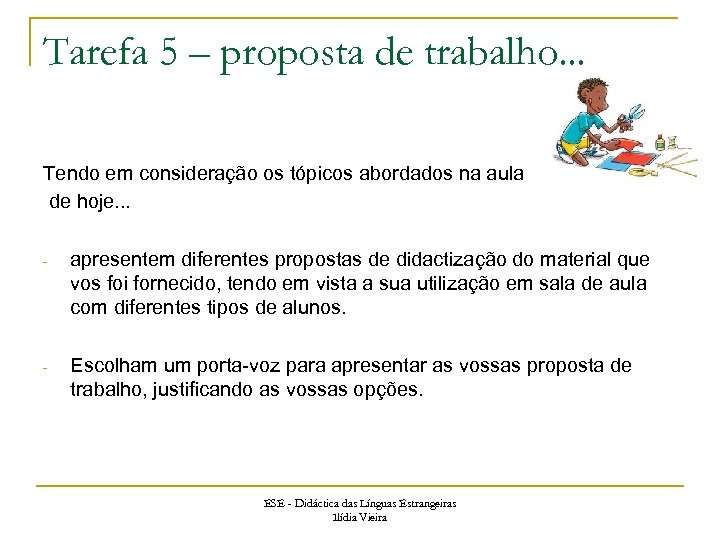 Tarefa 5 – proposta de trabalho...

Tendo em consideração os tópicos abordados na aula de hoje...

- apresentem diferentes propostas de didactização do material que vos foi fornecido, tendo em vista a sua utilização em sala de aula com diferentes tipos de alunos.

- Escolham um porta-voz para apresentar as vossas proposta de trabalho, justificando as vossas opções.

ESE - Didáctica das Línguas Estrangeiras
Ilídia Vieira